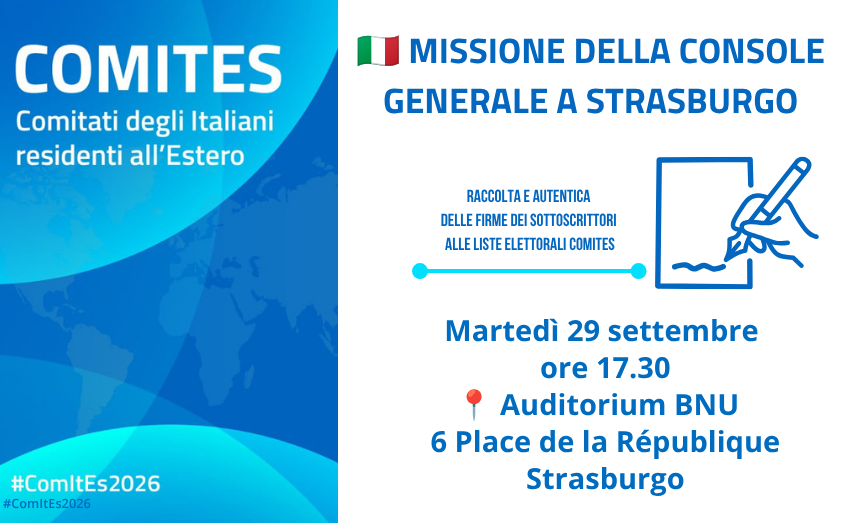 COMITES
Comitati degli Italiani residenti all'Estero

#ComItEs2026
#ComItEs2026

🇮🇹 MISSIONE DELLA CONSOLE GENERALE A STRASBURGO

RACCOLTA E AUTENTICA DELLE FIRME DEI SOTTOSCRITTORI ALLE LISTE ELETTORALI COMITES

Martedì 29 settembre
ore 17.30
📍 Auditorium BNU
6 Place de la République
Strasburgo